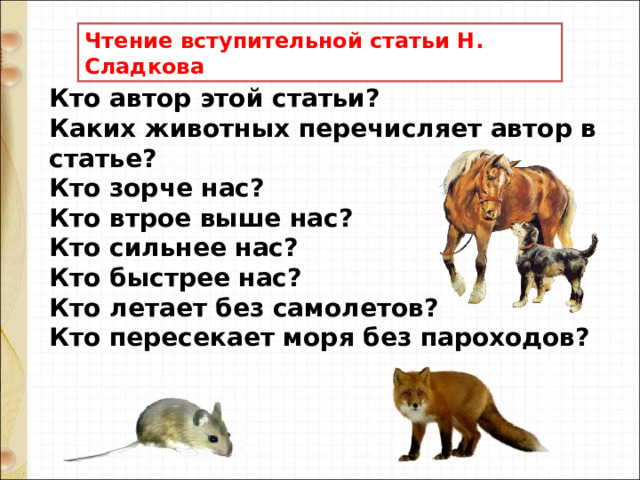 Чтение вступительной статьи Н. Сладкова

Кто автор этой статьи?
Каких животных перечисляет автор в статье?
Кто зорче нас?
Кто втрое выше нас?
Кто сильнее нас?
Кто быстрее нас?
Кто летает без самолетов?
Кто пересекает моря без пароходов?